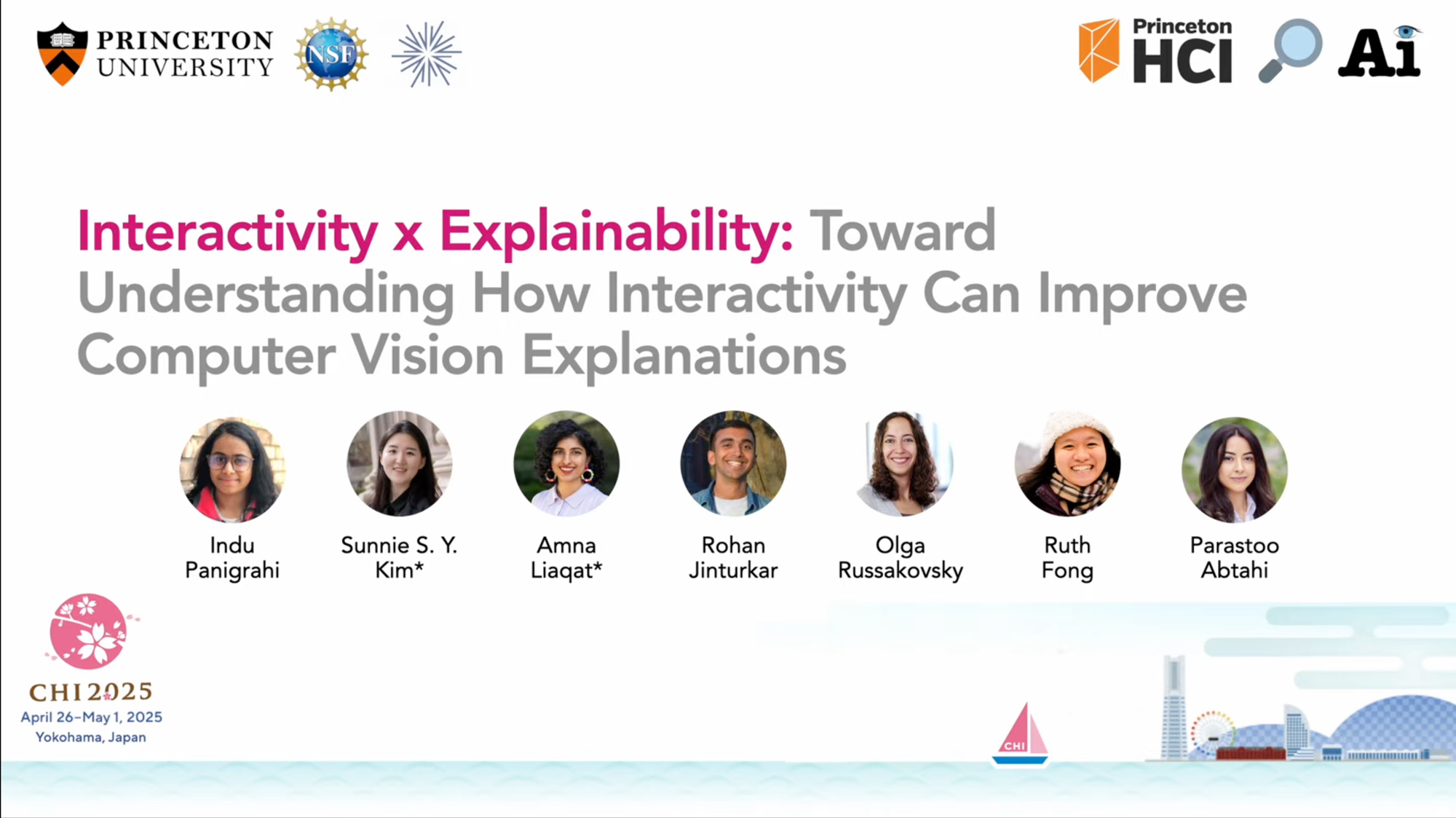 PRINCETON UNIVERSITY

NSF

Princeton HCI

Ai

Interactivity x Explainability: Toward Understanding How Interactivity Can Improve Computer Vision Explanations

Indu Panigrahi

Sunnie S. Y. Kim*

Amna Liaqat*

Rohan Jinturkar

Olga Russakovsky

Ruth Fong

Parastoo Abtahi

CHI 2025
April 26–May 1, 2025
Yokohama, Japan

CHI